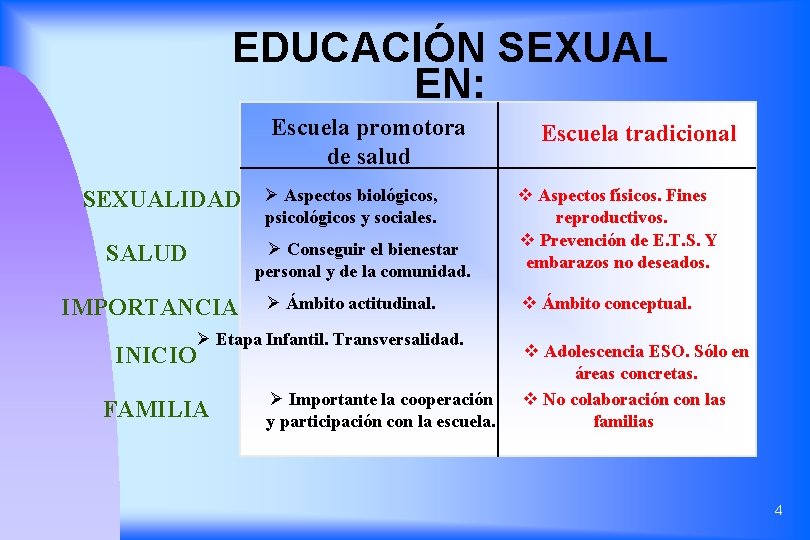 EDUCACIÓN SEXUAL EN:

| | Escuela promotora de salud | Escuela tradicional |
|---|---|---|
| SEXUALIDAD | ➢ Aspectos biológicos, psicológicos y sociales. | ❖ Aspectos físicos. Fines reproductivos. |
| SALUD | ➢ Conseguir el bienestar personal y de la comunidad. | ❖ Prevención de E.T.S. Y embarazos no deseados. |
| IMPORTANCIA | ➢ Ámbito actitudinal. | ❖ Ámbito conceptual. |
| INICIO | ➢ Etapa Infantil. Transversalidad. | ❖ Adolescencia ESO. Sólo en áreas concretas. |
| FAMILIA | ➢ Importante la cooperación y participación con la escuela. | ❖ No colaboración con las familias |

4